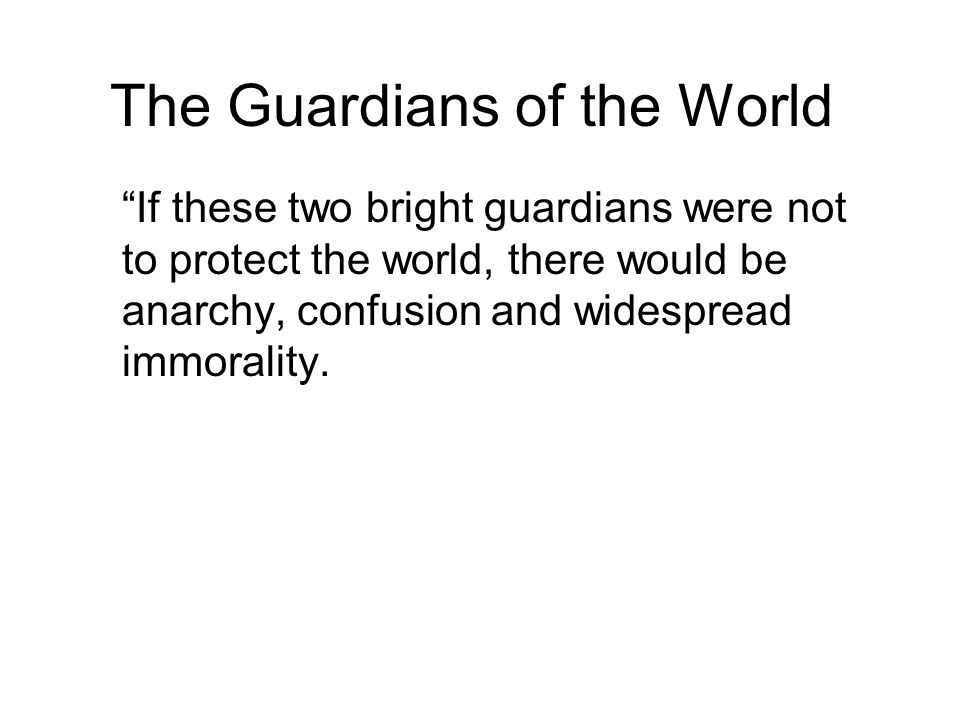 The Guardians of the World

“If these two bright guardians were not to protect the world, there would be anarchy, confusion and widespread immorality.